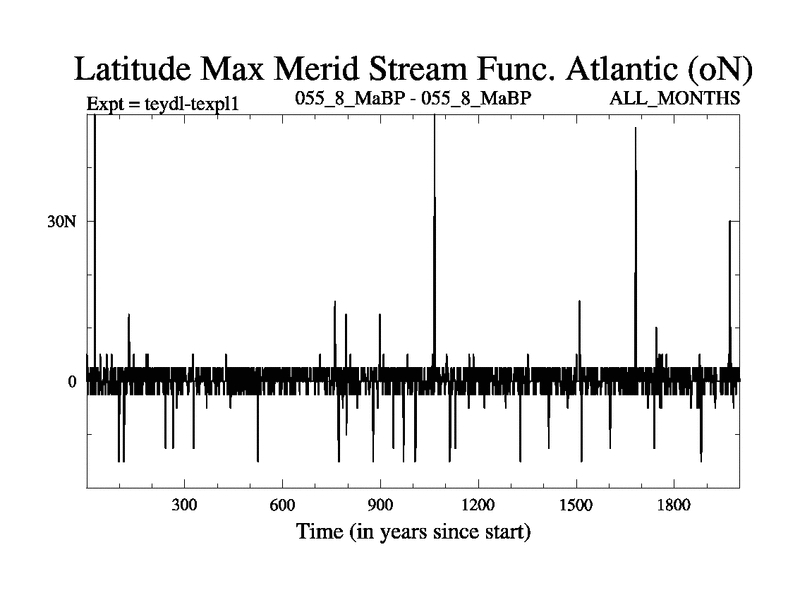 Latitude Max Merid Stream Func. Atlantic (oN)

Expt = teydl-texpl1

055_8_MaBP - 055_8_MaBP

ALL_MONTHS

30N

0

300

600

900

1200

1500

1800

Time (in years since start)